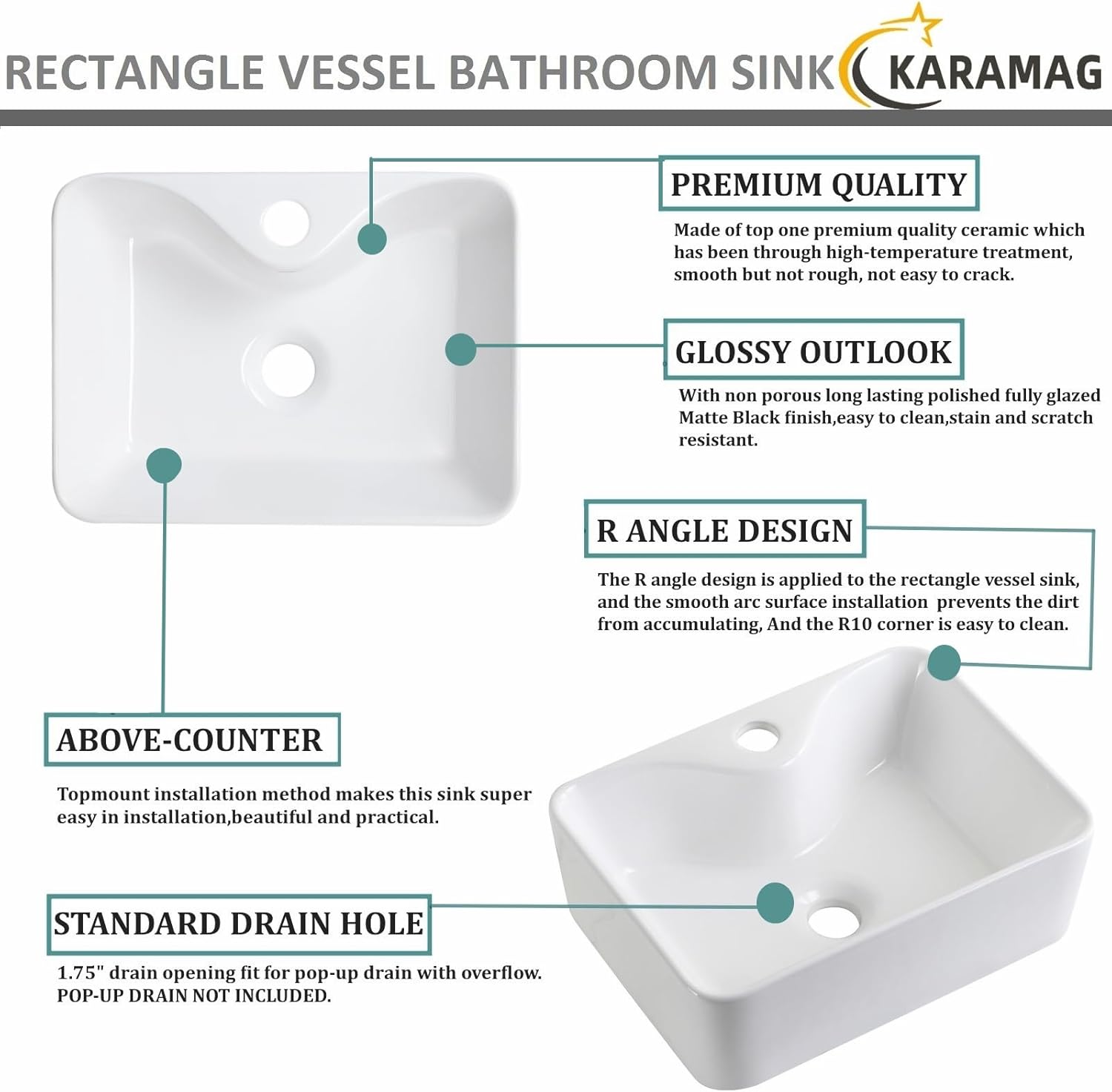 RECTANGLE VESSEL BATHROOM SINK KARAMAG

PREMIUM QUALITY

Made of top one premium quality ceramic which has been through high-temperature treatment, smooth but not rough, not easy to crack.

GLOSSY OUTLOOK

With non porous long lasting polished fully glazed Matte Black finish,easy to clean,stain and scratch resistant.

R ANGLE DESIGN

The R angle design is applied to the rectangle vessel sink, and the smooth arc surface installation prevents the dirt from accumulating, And the R10 corner is easy to clean.

ABOVE-COUNTER

Topmount installation method makes this sink super easy in installation,beautiful and practical.

STANDARD DRAIN HOLE

1.75" drain opening fit for pop-up drain with overflow. POP-UP DRAIN NOT INCLUDED.